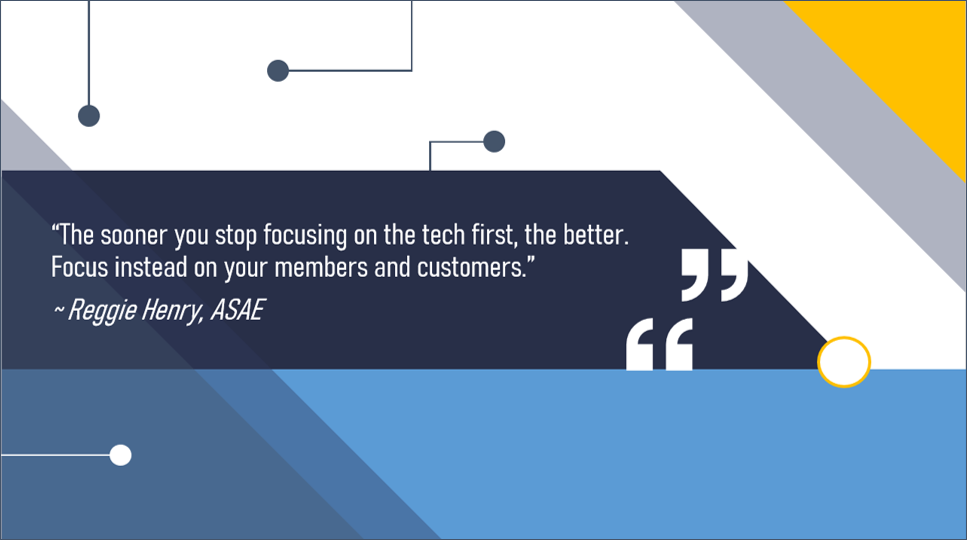 “The sooner you stop focusing on the tech first, the better. Focus instead on your members and customers.”

~ Reggie Henry, ASAE